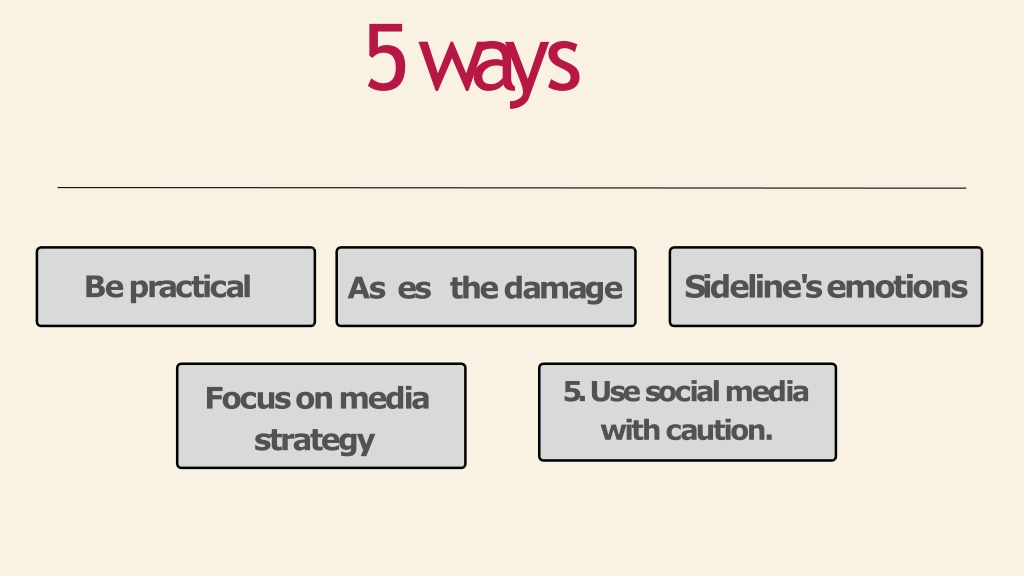 5 ways

Be practical

As es the damage

Sideline's emotions

Focus on media strategy

5. Use social media with caution.